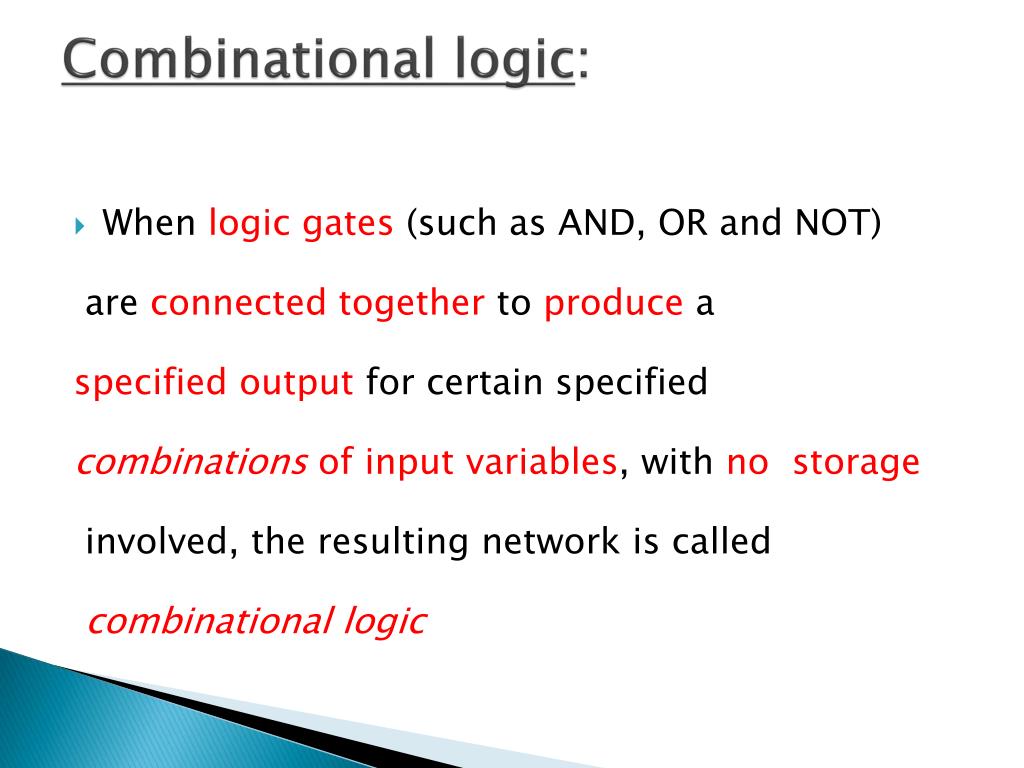 Combinational logic:

When logic gates (such as AND, OR and NOT) are connected together to produce a specified output for certain specified combinations of input variables, with no storage involved, the resulting network is called combinational logic